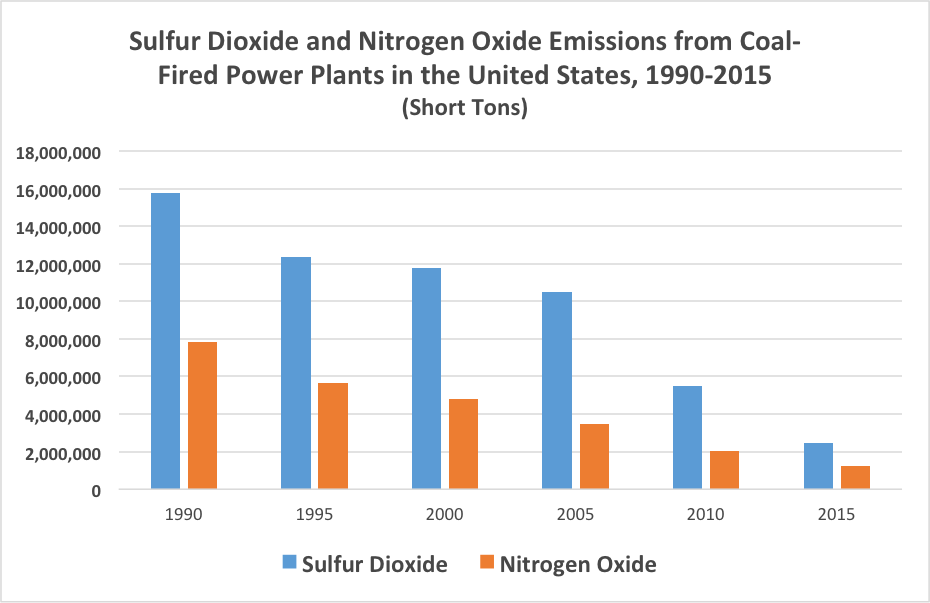 Sulfur Dioxide and Nitrogen Oxide Emissions from Coal-Fired Power Plants in the United States, 1990-2015
(Short Tons)

18,000,000
16,000,000
14,000,000
12,000,000
10,000,000
8,000,000
6,000,000
4,000,000
2,000,000
0

1990
1995
2000
2005
2010
2015

Sulfur Dioxide
Nitrogen Oxide